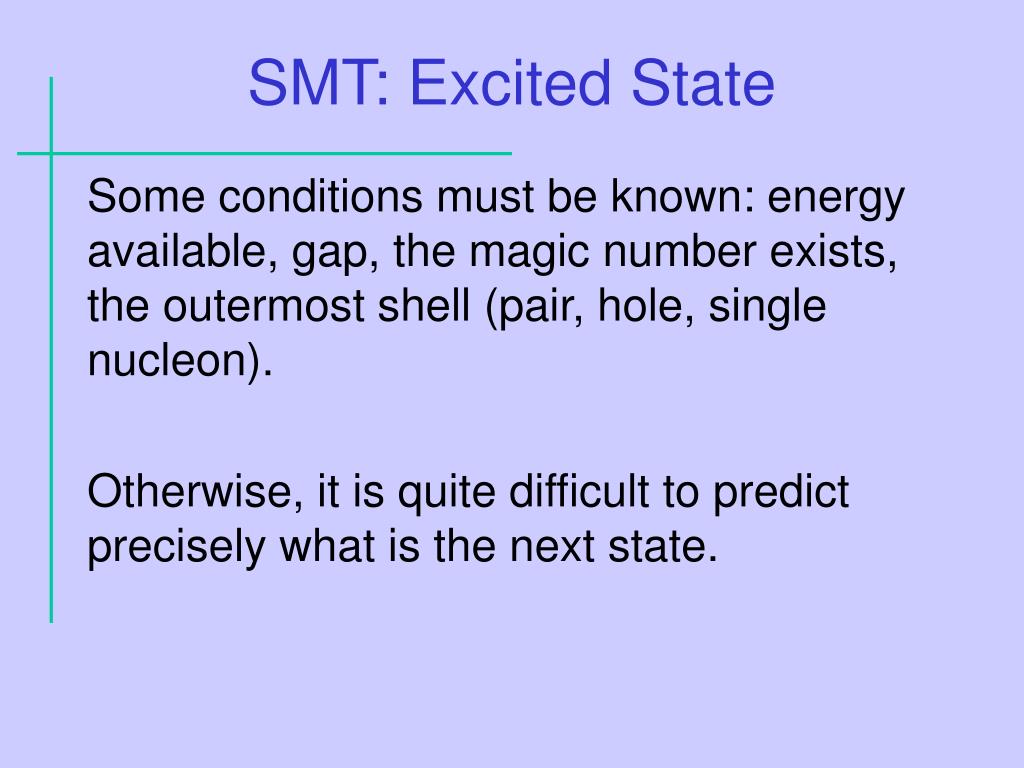 SMT: Excited State

Some conditions must be known: energy available, gap, the magic number exists, the outermost shell (pair, hole, single nucleon).

Otherwise, it is quite difficult to predict precisely what is the next state.